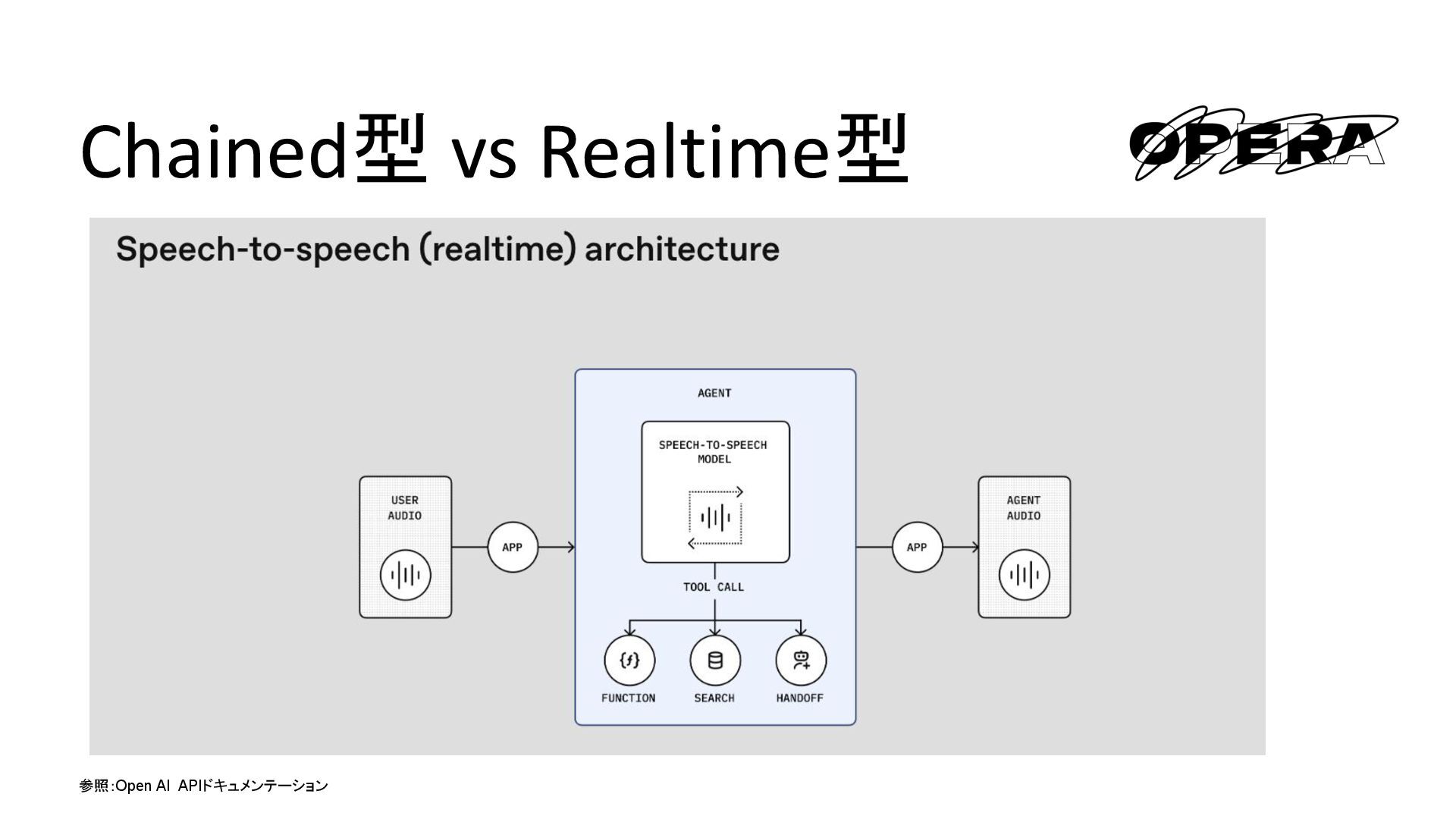 Chained型 vs Realtime型

OPERA

Speech-to-speech (realtime) architecture

USER AUDIO

APP

AGENT

SPEECH-TO-SPEECH MODEL

TOOL CALL

{f}

FUNCTION

SEARCH

HANDOFF

APP

AGENT AUDIO

参照:Open AI APIドキュメンテーション